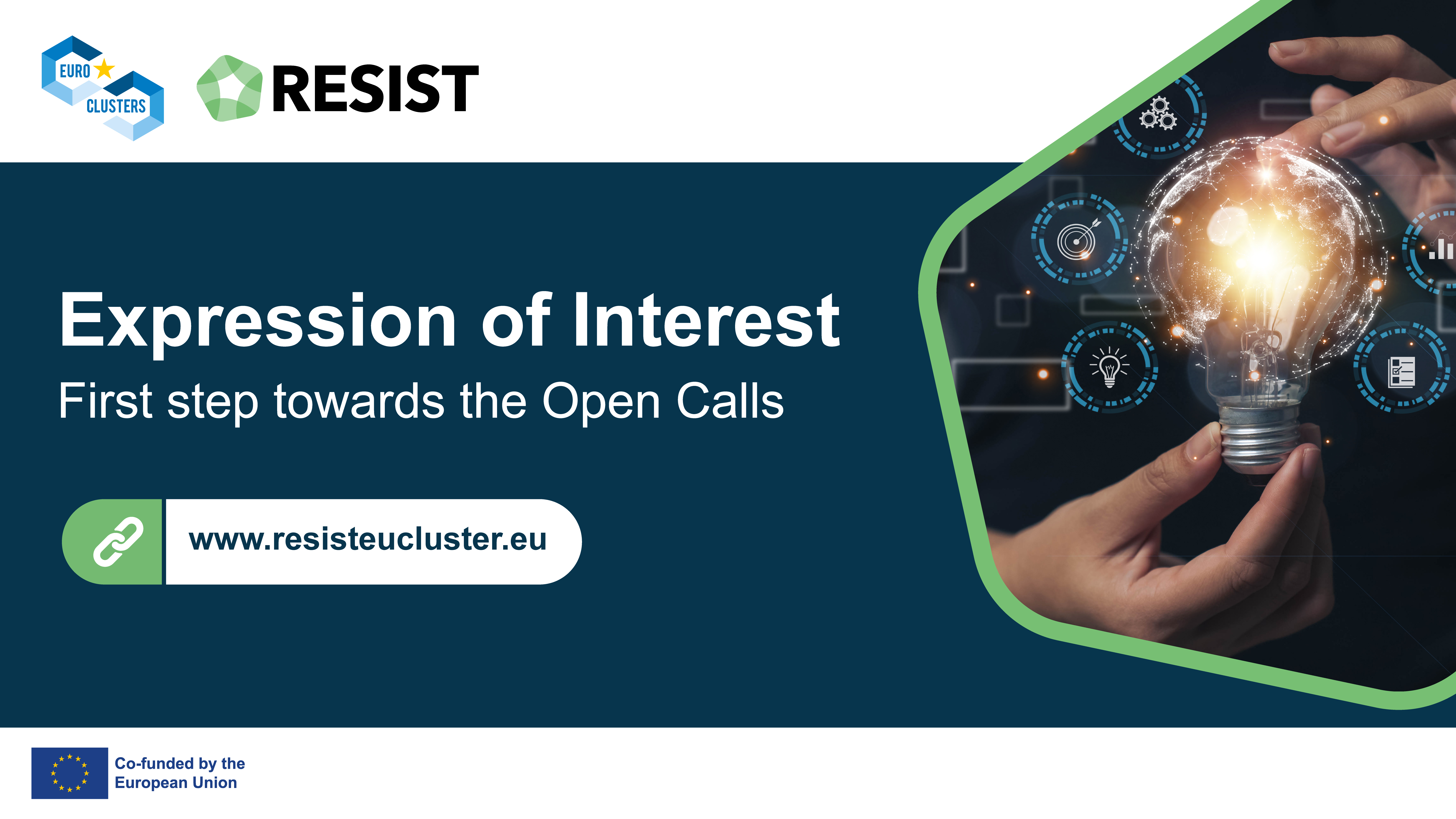 EURO CLUSTERS

RESIST

Expression of Interest

First step towards the Open Calls

www.resisteucluster.eu

Co-funded by the European Union